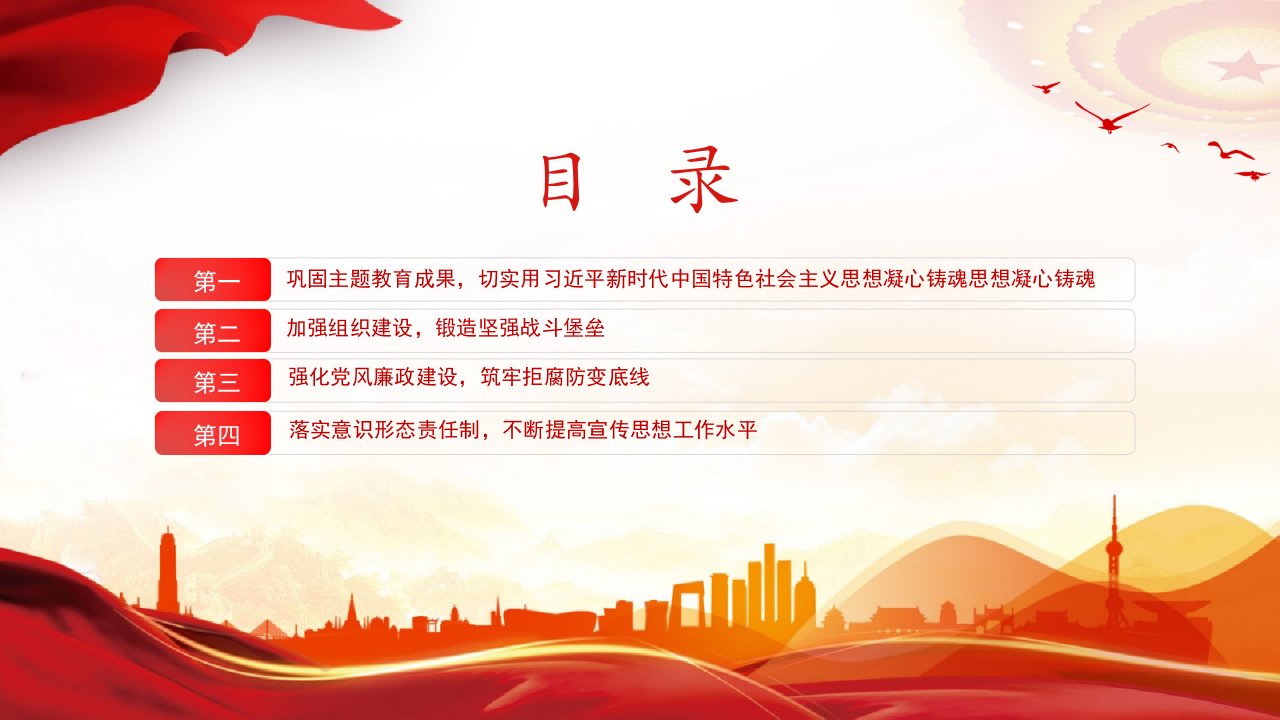 目　录

第一　巩固主题教育成果，切实用习近平新时代中国特色社会主义思想凝心铸魂思想凝心铸魂

第二　加强组织建设，锻造坚强战斗堡垒

第三　强化党风廉政建设，筑牢拒腐防变底线

第四　落实意识形态责任制，不断提高宣传思想工作水平